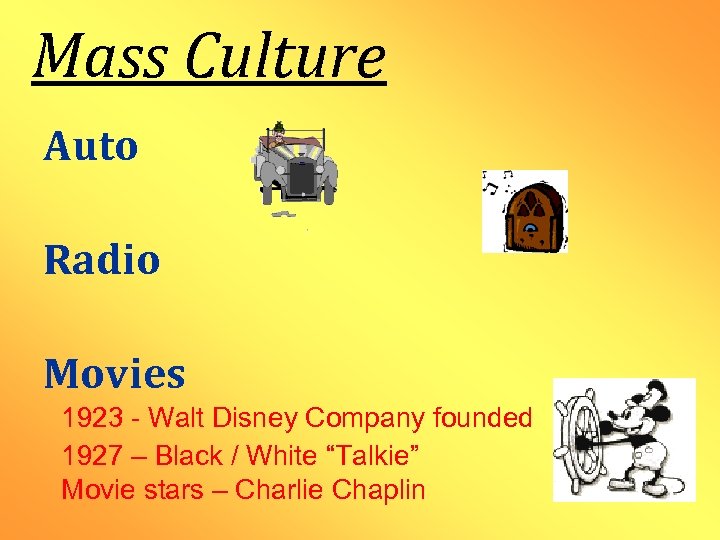 Mass Culture

Auto

Radio

Movies

1923 - Walt Disney Company founded
1927 – Black / White “Talkie”
Movie stars – Charlie Chaplin